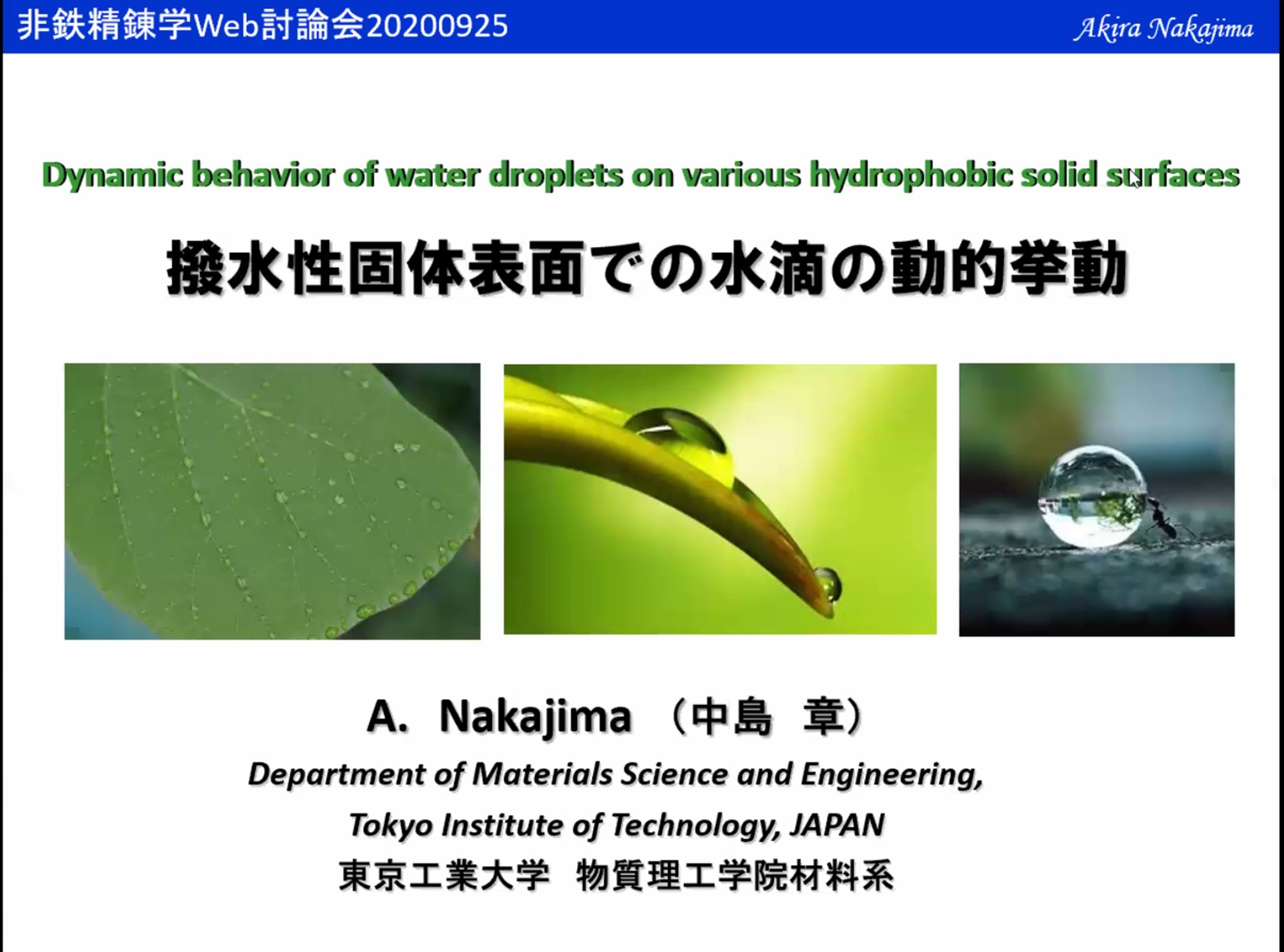 非鉄精錬学Web討論会20200925

Akira Nakajima

Dynamic behavior of water droplets on various hydrophobic solid surfaces

撥水性固体表面での水滴の動的挙動

A. Nakajima （中島 章）

Department of Materials Science and Engineering,

Tokyo Institute of Technology, JAPAN

東京工業大学 物質理工学院材料系